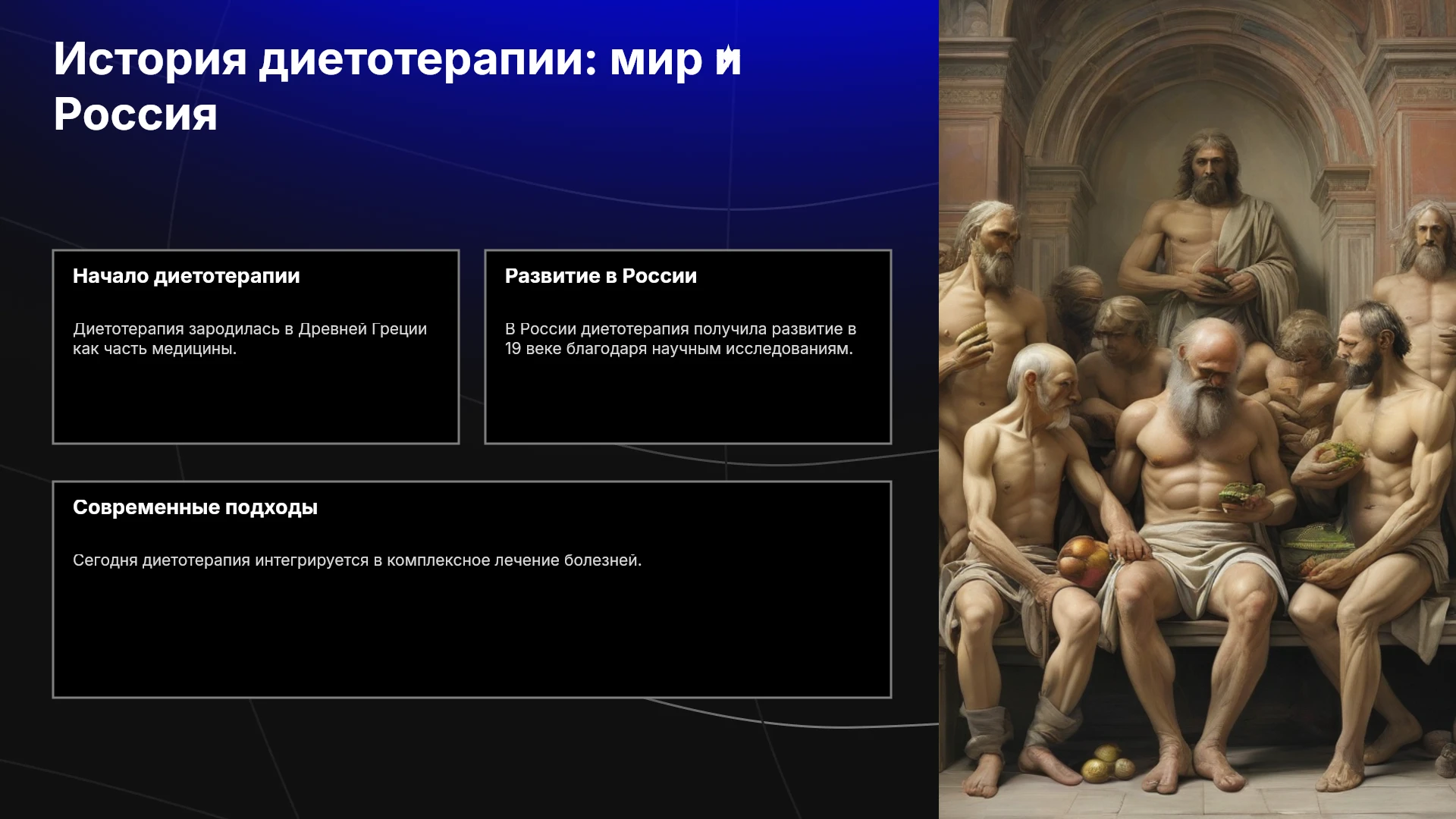 История диетотерапии: мир и Россия

Начало диетотерапии

Диетотерапия зародилась в Древней Греции как часть медицины.

Развитие в России

В России диетотерапия получила развитие в 19 веке благодаря научным исследованиям.

Современные подходы

Сегодня диетотерапия интегрируется в комплексное лечение болезней.